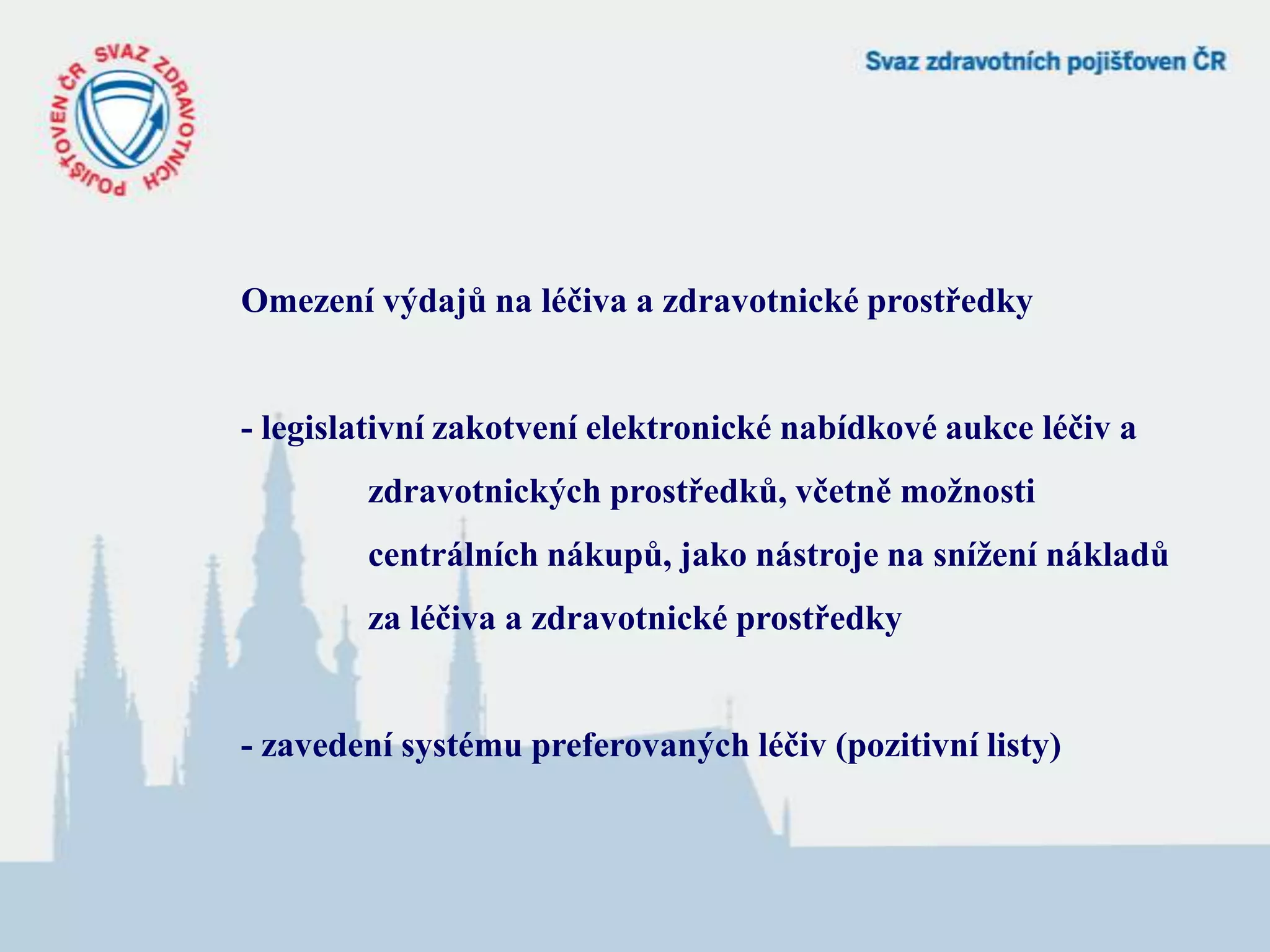 SVAZ ZDRAVOTNÍCH POJIŠŤOVEN ČR

Svaz zdravotních pojišťoven ČR

Omezení výdajů na léčiva a zdravotnické prostředky

- legislativní zakotvení elektronické nabídkové aukce léčiv a zdravotnických prostředků, včetně možnosti centrálních nákupů, jako nástroje na snížení nákladů za léčiva a zdravotnické prostředky

- zavedení systému preferovaných léčiv (pozitivní listy)